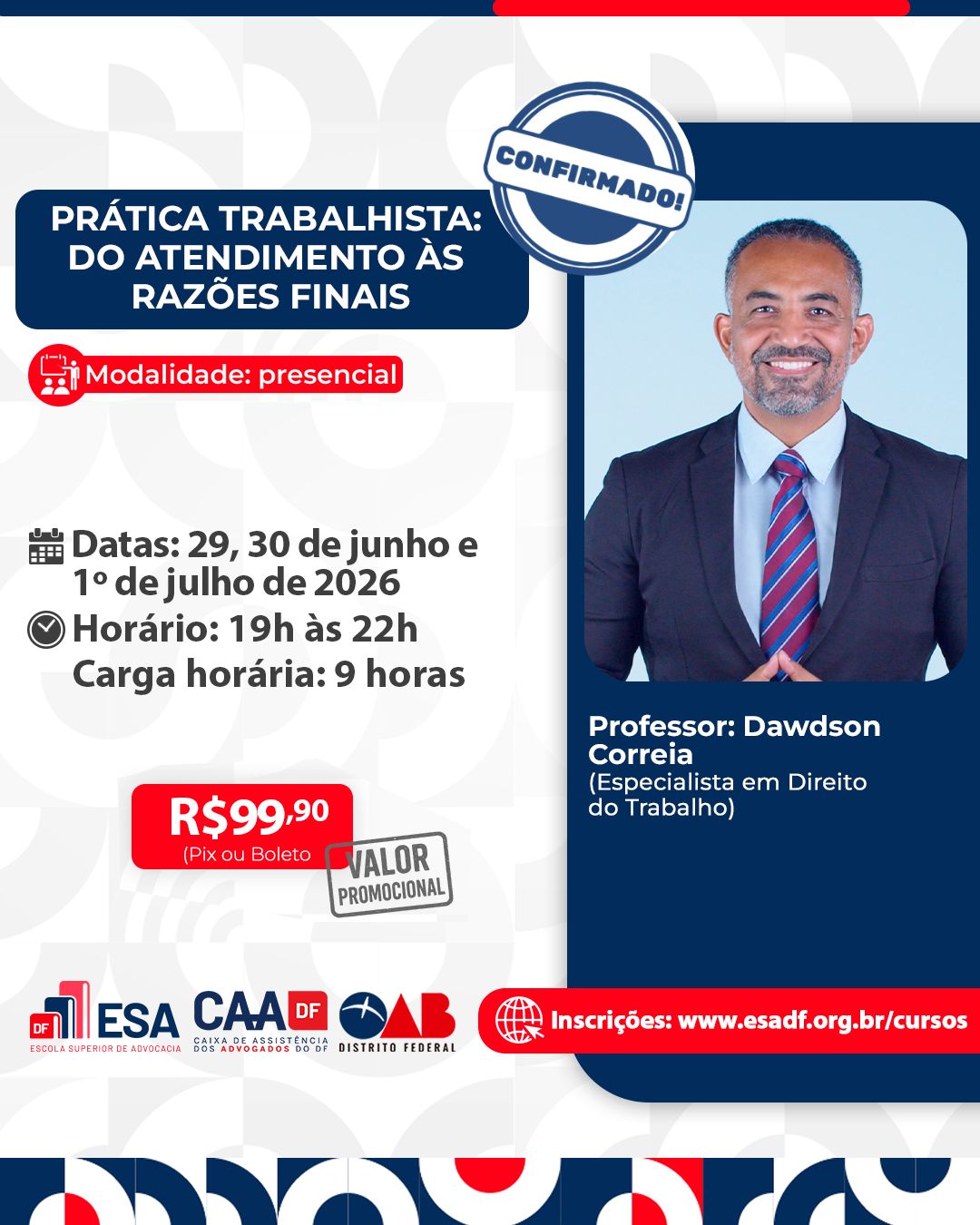 CONFIRMADO!

PRÁTICA TRABALHISTA: DO ATENDIMENTO ÀS RAZÕES FINAIS

Modalidade: presencial

Datas: 29, 30 de junho e 1º de julho de 2026
Horário: 19h às 22h
Carga horária: 9 horas

R$99,90
(Pix ou Boleto

VALOR PROMOCIONAL

Professor: Dawdson Correia
(Especialista em Direito do Trabalho)

DF ESA ESCOLA SUPERIOR DE ADVOCACIA
CAA DF CAIXA DE ASSISTÊNCIA DOS ADVOGADOS DO DF
OAB DISTRITO FEDERAL

Inscrições: www.esadf.org.br/cursos